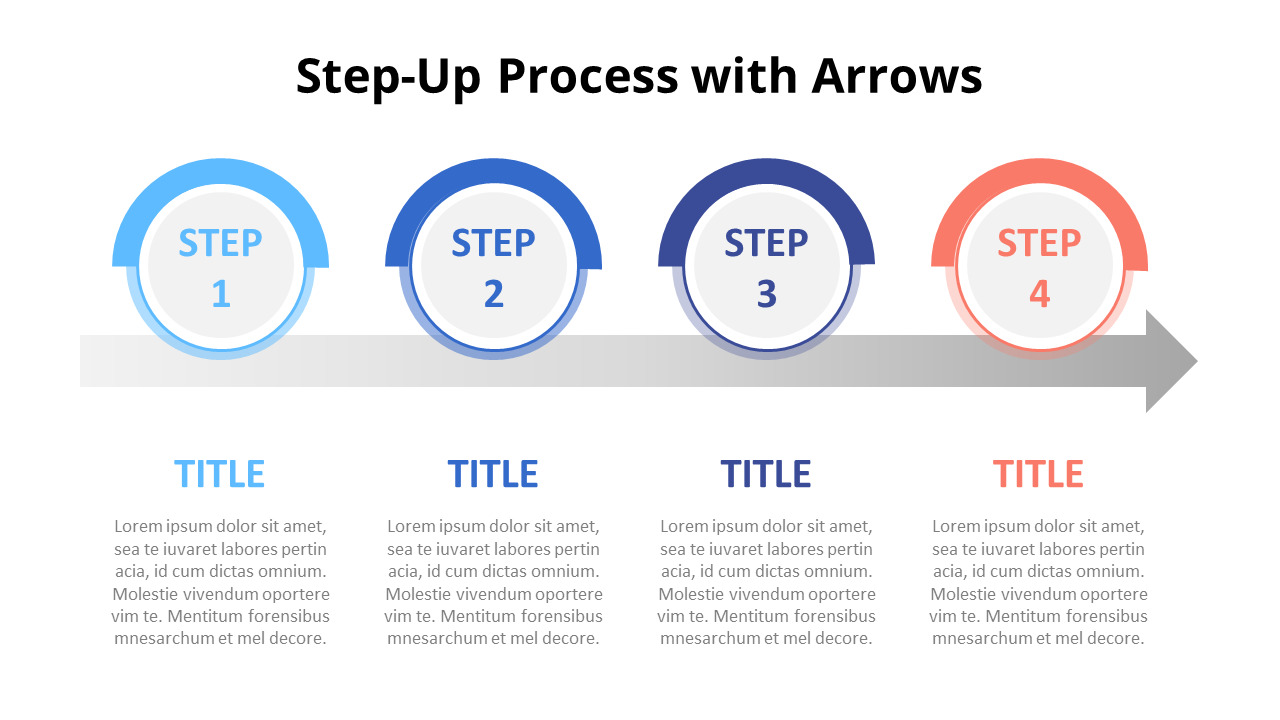 Step-Up Process with Arrows

STEP 1

STEP 2

STEP 3

STEP 4

TITLE

Lorem ipsum dolor sit amet, sea te iuvaret labores pertin acia, id cum dictas omnium. Molestie vivendum oportere vim te. Mentitum forensibus mnesarchum et mel decore.

TITLE

Lorem ipsum dolor sit amet, sea te iuvaret labores pertin acia, id cum dictas omnium. Molestie vivendum oportere vim te. Mentitum forensibus mnesarchum et mel decore.

TITLE

Lorem ipsum dolor sit amet, sea te iuvaret labores pertin acia, id cum dictas omnium. Molestie vivendum oportere vim te. Mentitum forensibus mnesarchum et mel decore.

TITLE

Lorem ipsum dolor sit amet, sea te iuvaret labores pertin acia, id cum dictas omnium. Molestie vivendum oportere vim te. Mentitum forensibus mnesarchum et mel decore.